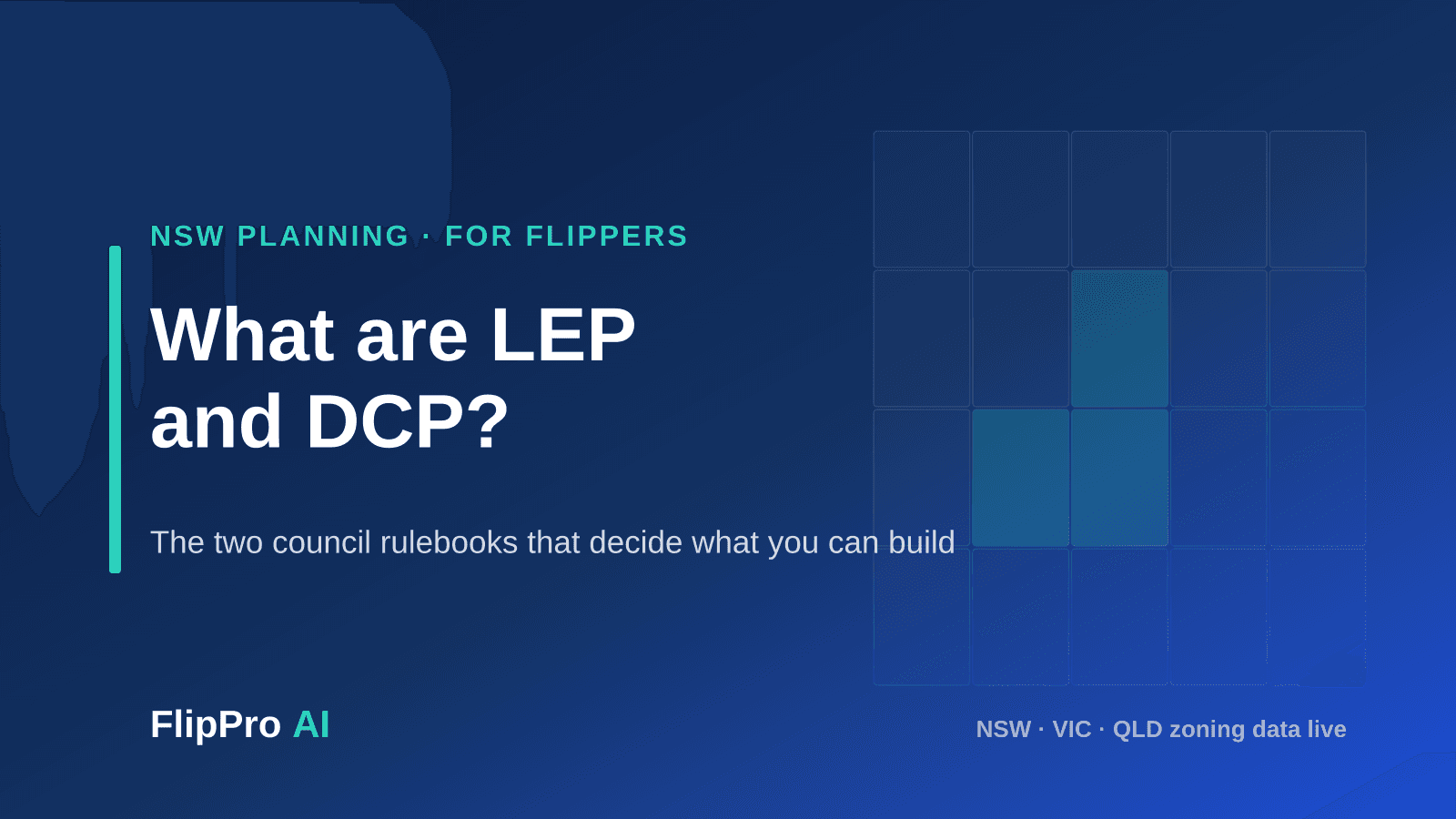 NSW PLANNING · FOR FLIPPERS

What are LEP and DCP?

The two council rulebooks that decide what you can build

FlipPro AI

NSW · VIC · QLD zoning data live